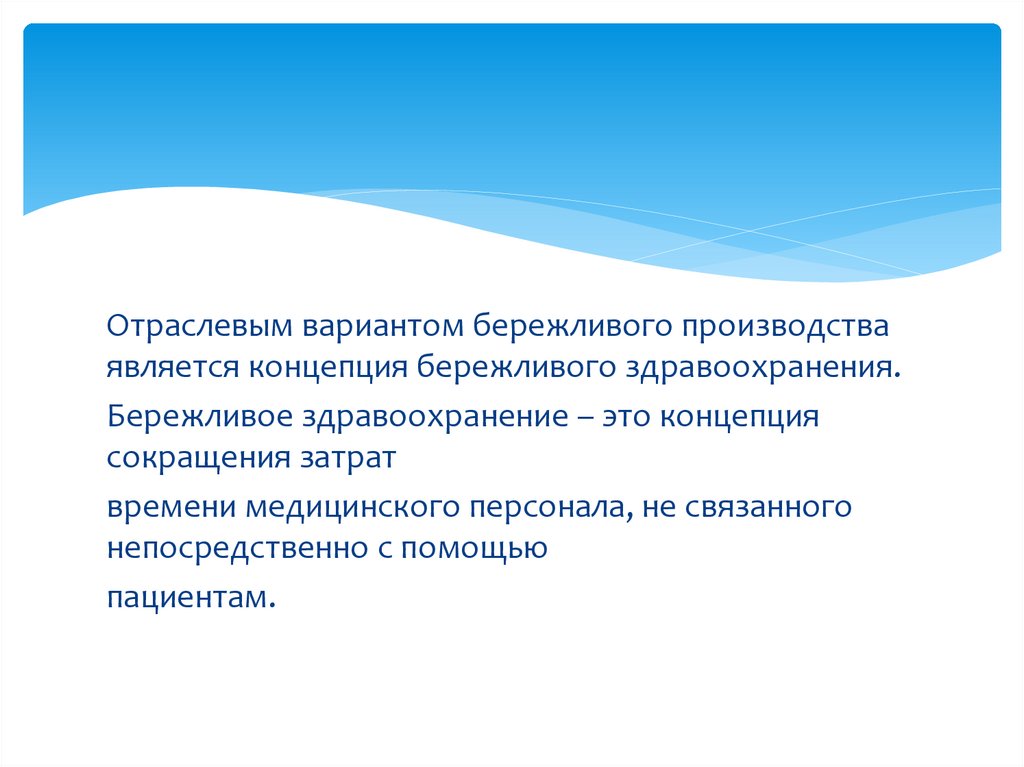 Отраслевым вариантом бережливого производства является концепция бережливого здравоохранения.

Бережливое здравоохранение – это концепция сокращения затрат

времени медицинского персонала, не связанного непосредственно с помощью

пациентам.